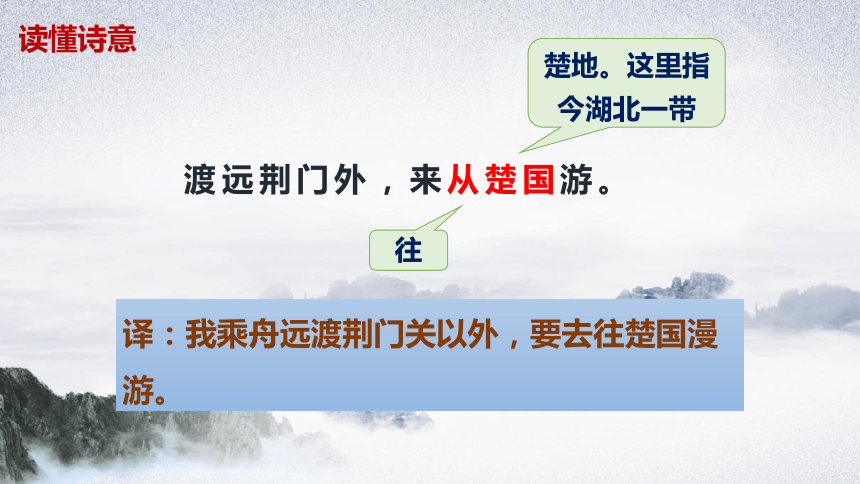 读懂诗意

楚地。这里指今湖北一带

渡远荆门外，来从楚国游。

往

译：我乘舟远渡荆门关以外，要去往楚国漫游。